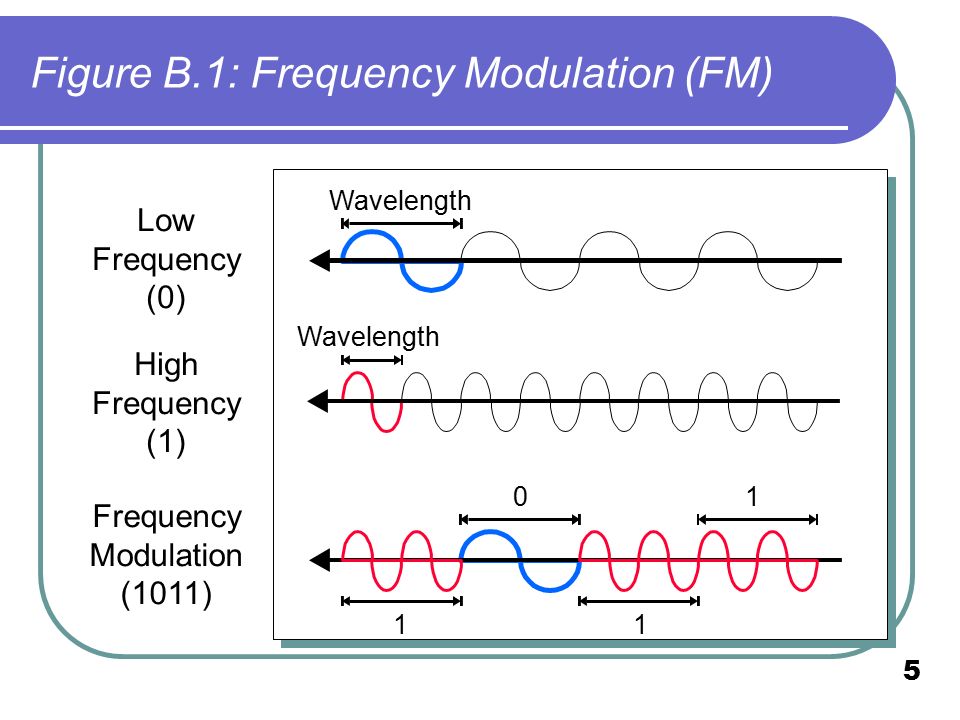 Figure B.1: Frequency Modulation (FM)

Low Frequency (0)

Wavelength

High Frequency (1)

Wavelength

Frequency Modulation (1011)

0

1

1

1

5